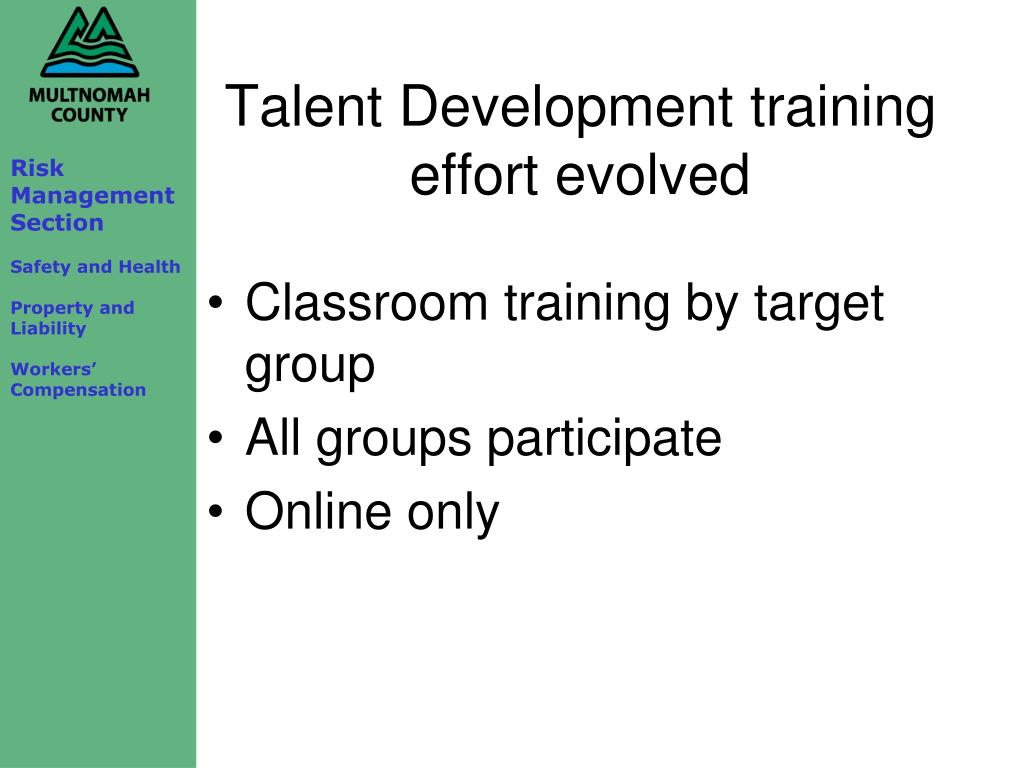 MULTNOMAH COUNTY

Risk Management Section

Safety and Health

Property and Liability

Workers' Compensation

Talent Development training effort evolved

• Classroom training by target group
• All groups participate
• Online only